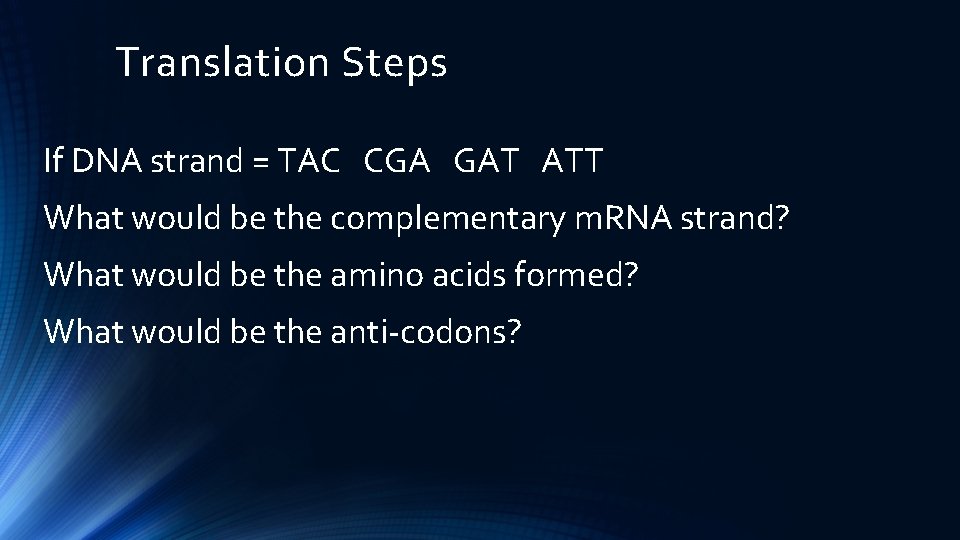 Translation Steps

If DNA strand = TAC CGA GAT ATT

What would be the complementary mRNA strand?

What would be the amino acids formed?

What would be the anti-codons?